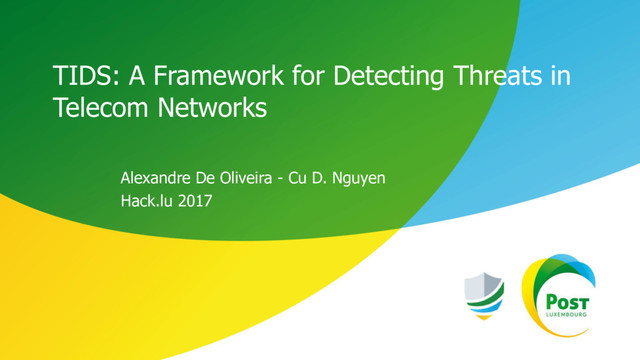 TIDS: A Framework for Detecting Threats in Telecom Networks

Alexandre De Oliveira - Cu D. Nguyen
Hack.lu 2017

POST
LUXEMBOURG